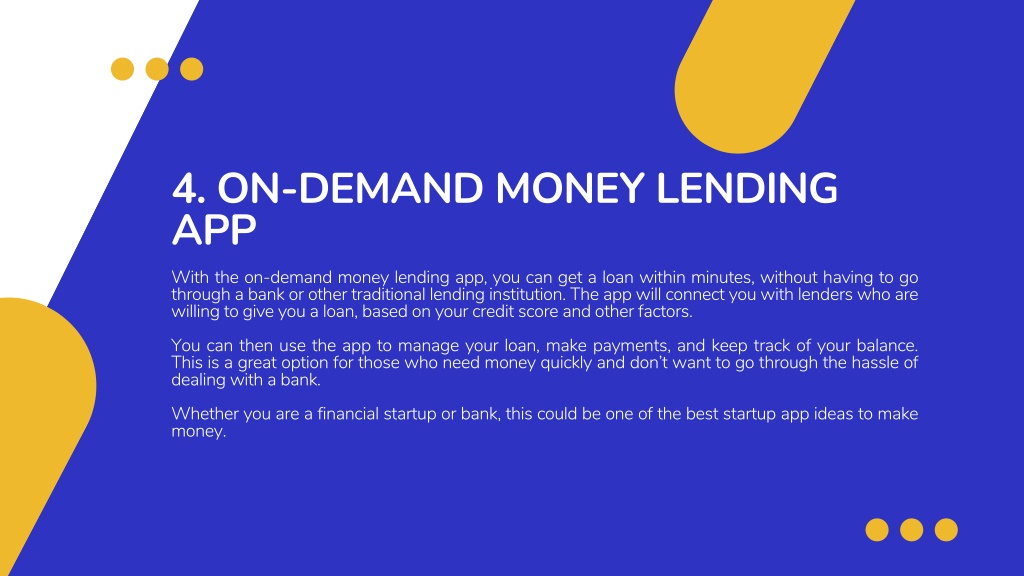 4. ON-DEMAND MONEY LENDING APP

With the on-demand money lending app, you can get a loan within minutes, without having to go through a bank or other traditional lending institution. The app will connect you with lenders who are willing to give you a loan, based on your credit score and other factors.

You can then use the app to manage your loan, make payments, and keep track of your balance. This is a great option for those who need money quickly and don't want to go through the hassle of dealing with a bank.

Whether you are a financial startup or bank, this could be one of the best startup app ideas to make money.